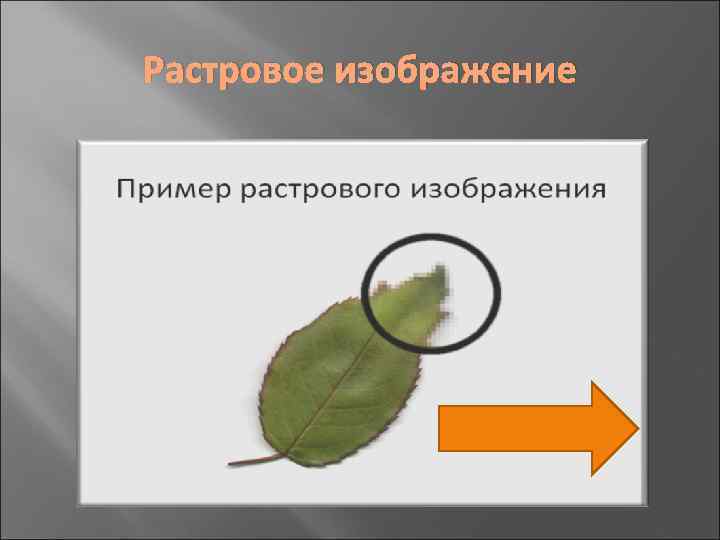 Растровое изображение

Пример растрового изображения